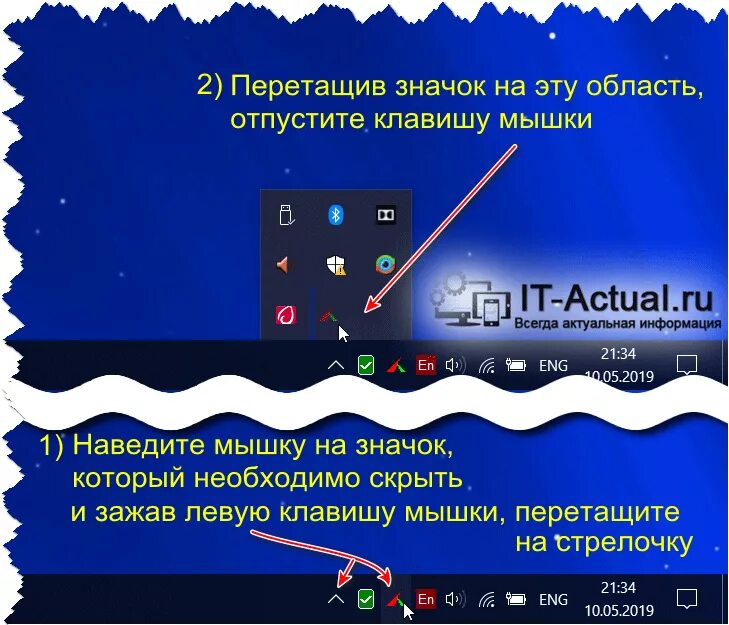 2) Перетащив значок на эту область, отпустите клавишу мышки

IT-Actual.ru
Всегда актуальная информация

En ENG 21:34 10.05.2019

1) Наведите мышку на значок, который необходимо скрыть и зажав левую клавишу мышки, перетащите на стрелочку

En ENG 21:34 10.05.2019